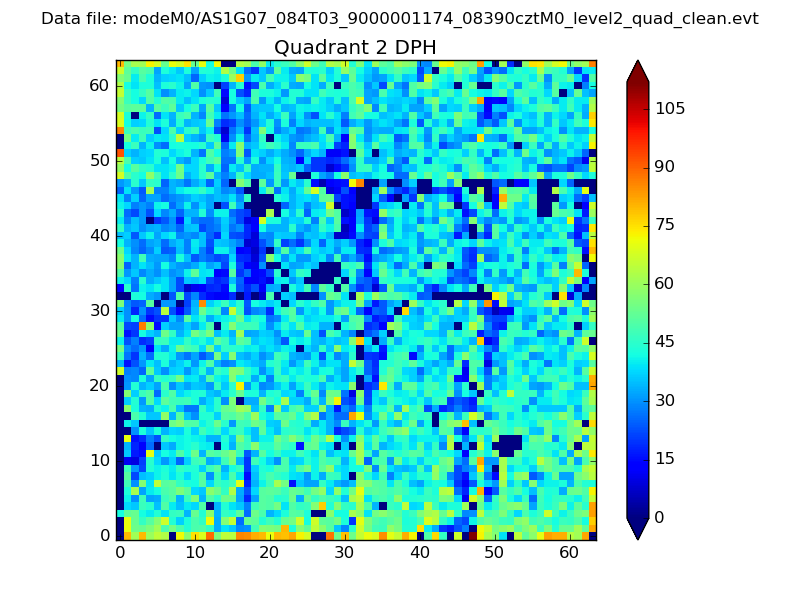 Data file: modeM0/AS1G07_084T03_9000001174_08390cztM0_level2_quad_clean.evt

Quadrant 2 DPH

60
50
40
30
20
10
0

0 10 20 30 40 50 60

105
90
75
60
45
30
15
0